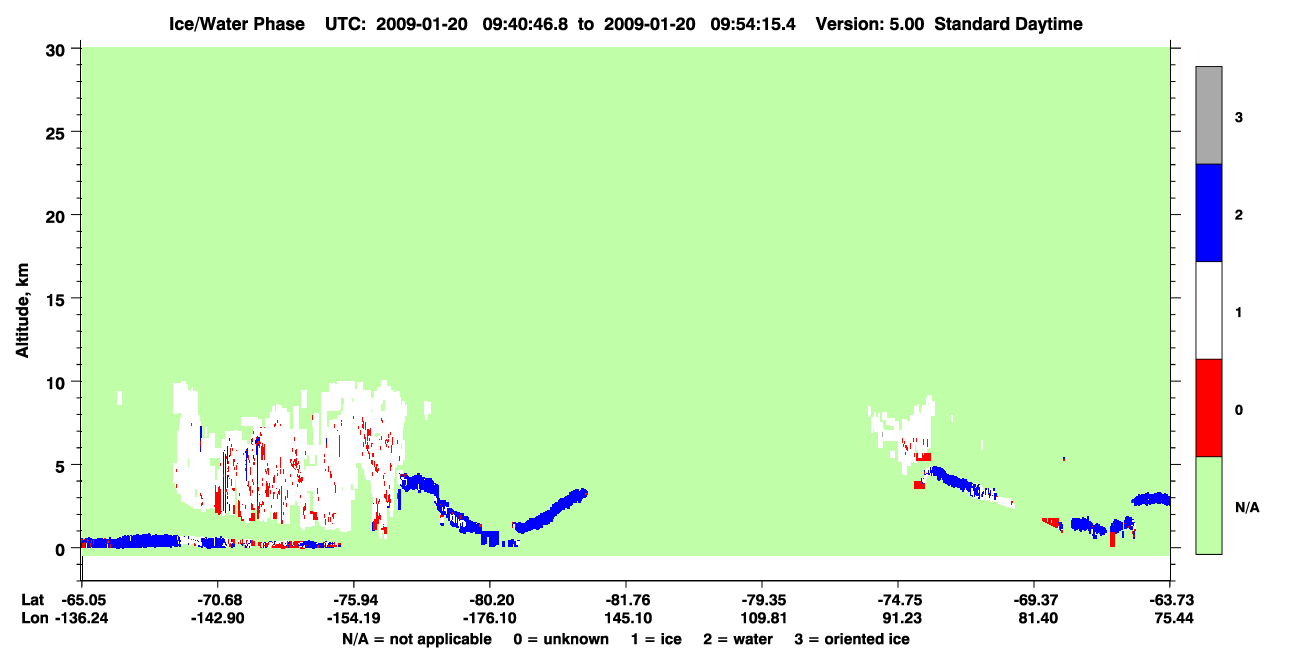 Ice/Water Phase UTC: 2009-01-20 09:40:46.8 to 2009-01-20 09:54:15.4 Version: 5.00 Standard Daytime

Altitude, km

30
25
20
15
10
5
0

3
2
1
0
N/A

Lat -65.05 -70.68 -75.94 -80.20 -81.76 -79.35 -74.75 -69.37 -63.73
Lon -136.24 -142.90 -154.19 -176.10 145.10 109.81 91.23 81.40 75.44

N/A = not applicable 0 = unknown 1 = ice 2 = water 3 = oriented ice